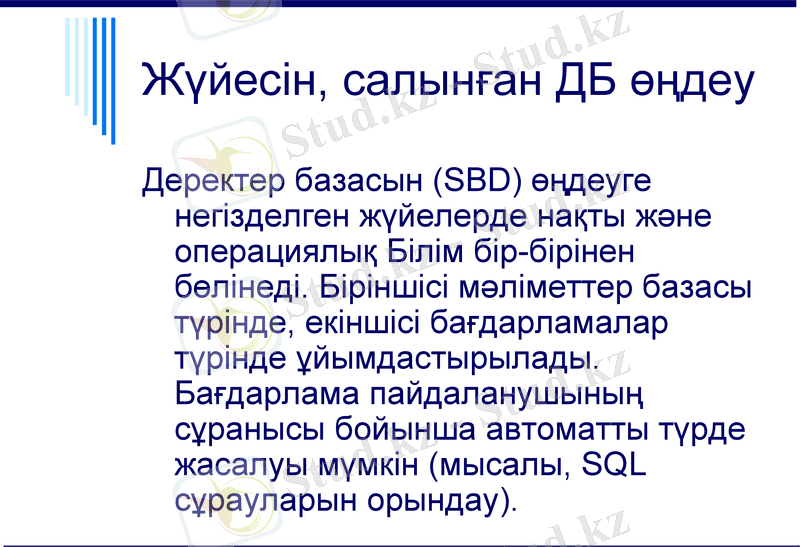 Жүйесін, салынған ДБ өңдеу

Деректер базасын (SBD) өңдеуге негізделген жүйелерде нақты және операциялық Білім бір-бірінен бөлінеді. Біріншісі мәліметтер базасы түрінде, екіншісі бағдарламалар түрінде ұйымдастырылады. Бағдарлама пайдаланушының сұранысы бойынша автоматты түрде жасалуы мүмкін (мысалы, SQL сұрауларын орындау).

Stud.kz